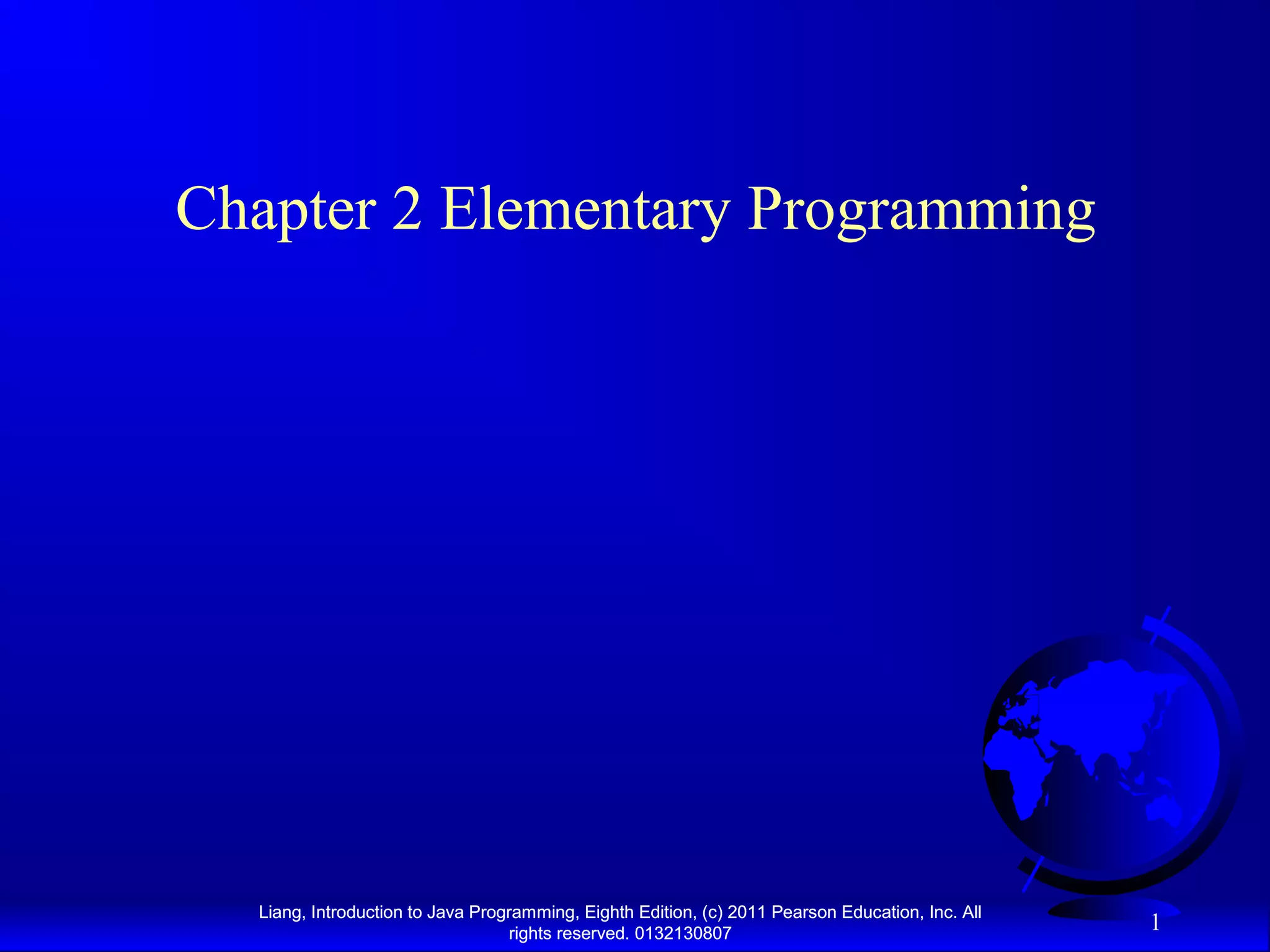 Chapter 2 Elementary Programming

Liang, Introduction to Java Programming, Eighth Edition, (c) 2011 Pearson Education, Inc. All rights reserved. 0132130807

1